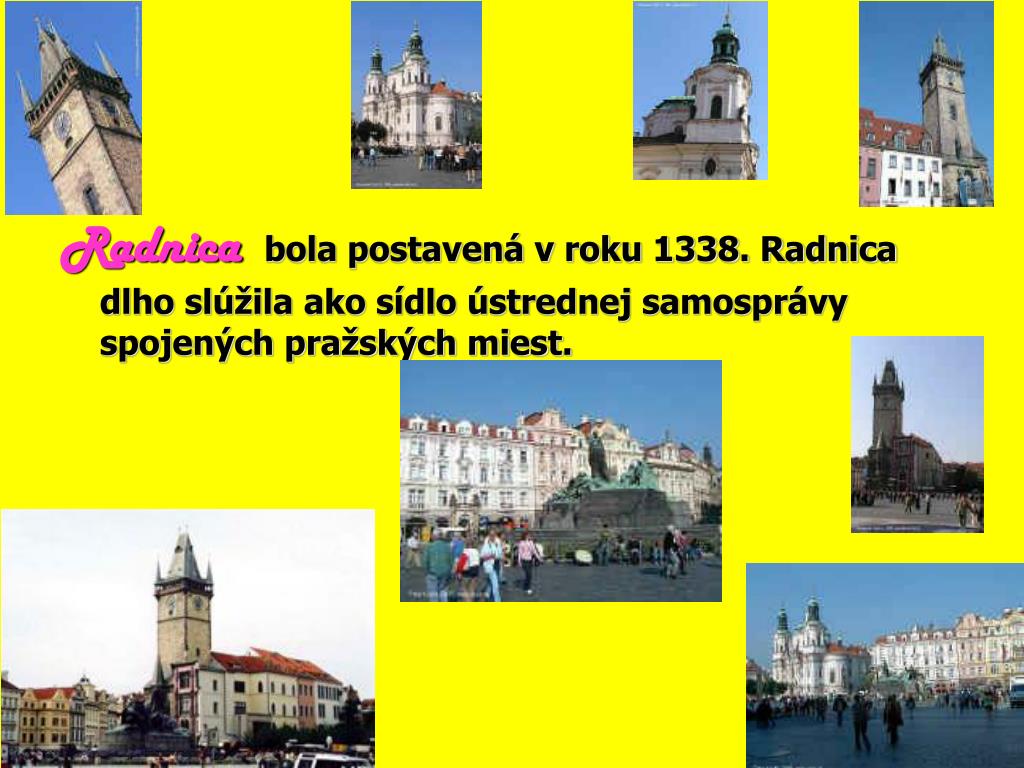 Radnica bola postavená v roku 1338. Radnica dlho slúžila ako sídlo ústrednej samosprávy spojených pražských miest.